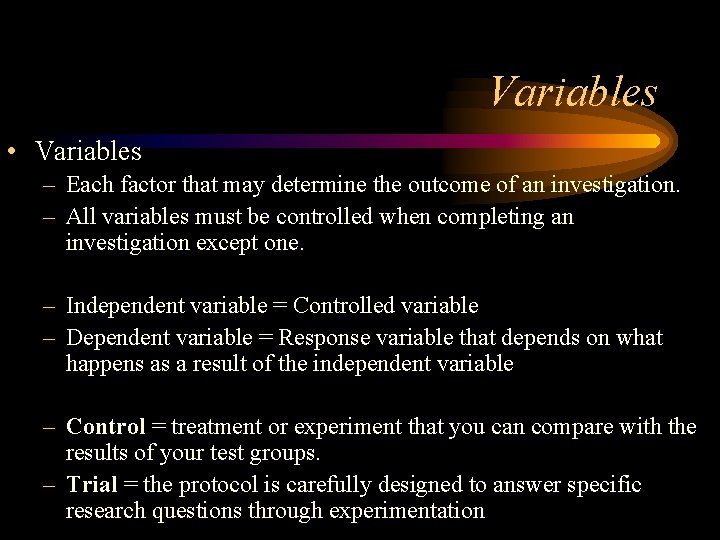 Variables

• Variables
– Each factor that may determine the outcome of an investigation.
– All variables must be controlled when completing an investigation except one.

– Independent variable = Controlled variable
– Dependent variable = Response variable that depends on what happens as a result of the independent variable

– Control = treatment or experiment that you can compare with the results of your test groups.
– Trial = the protocol is carefully designed to answer specific research questions through experimentation